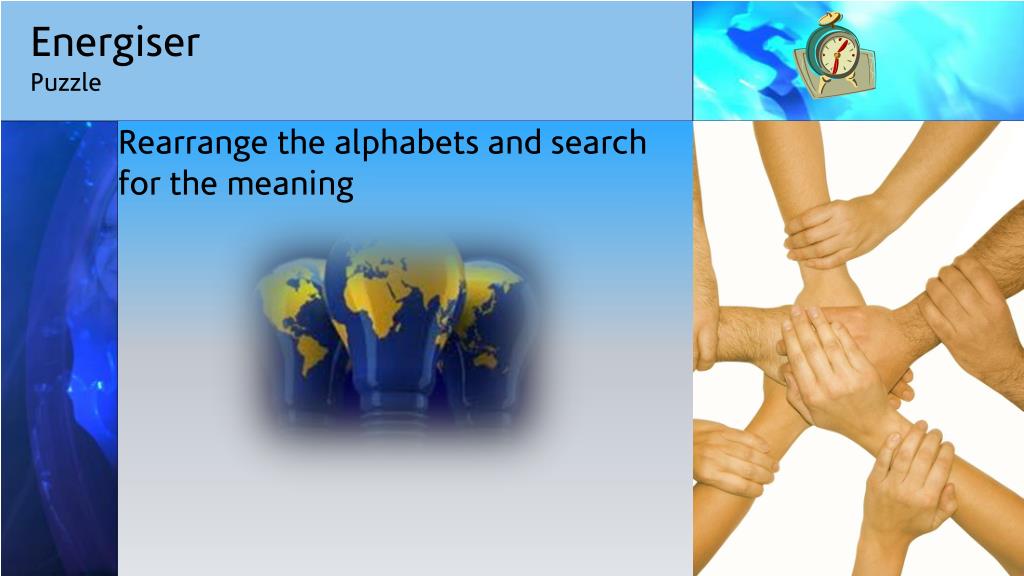 Energiser
Puzzle

Rearrange the alphabets and search for the meaning